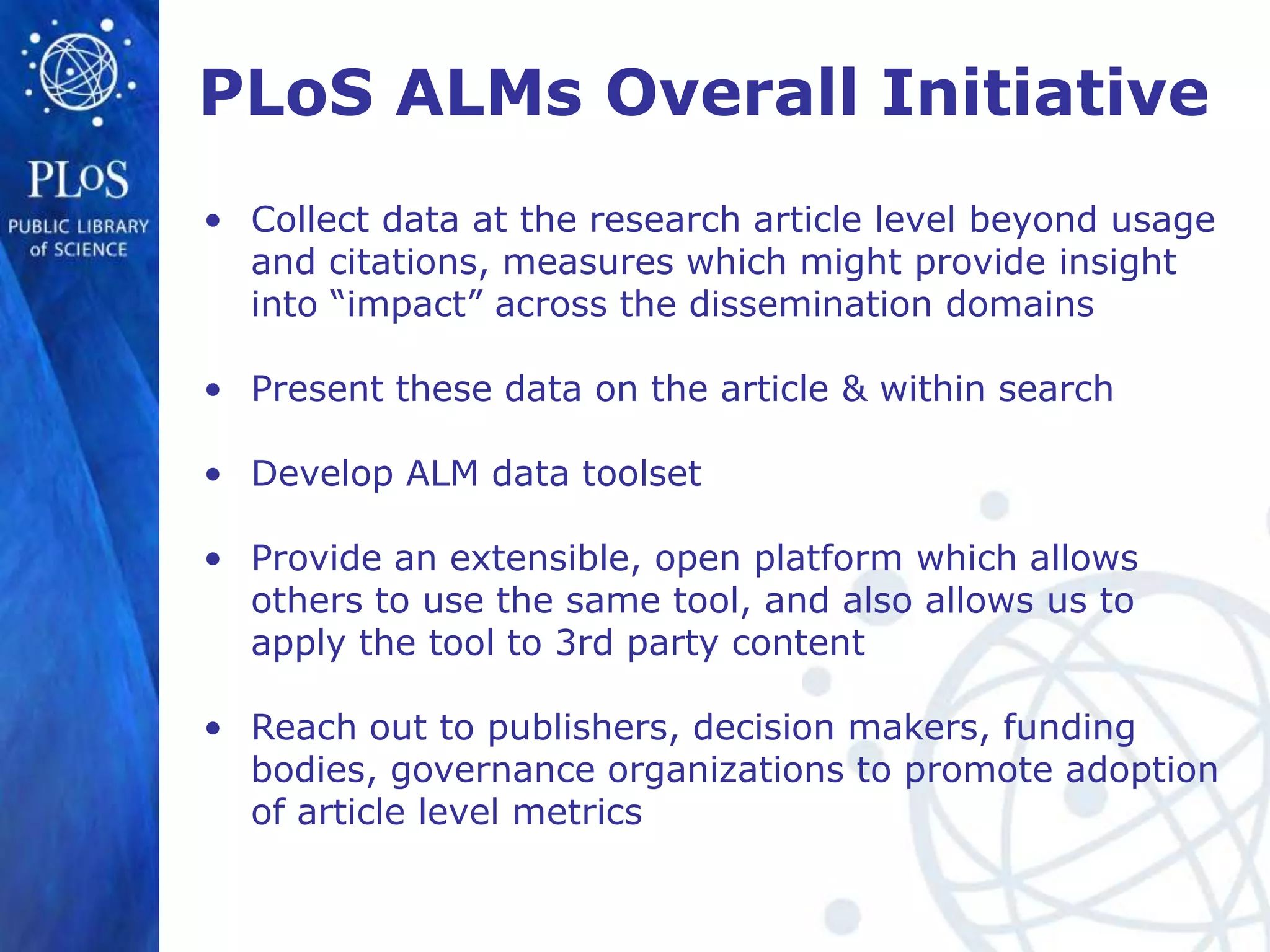 PLoS
PUBLIC LIBRARY of SCIENCE

PLoS ALMs Overall Initiative

• Collect data at the research article level beyond usage and citations, measures which might provide insight into “impact” across the dissemination domains

• Present these data on the article & within search

• Develop ALM data toolset

• Provide an extensible, open platform which allows others to use the same tool, and also allows us to apply the tool to 3rd party content

• Reach out to publishers, decision makers, funding bodies, governance organizations to promote adoption of article level metrics